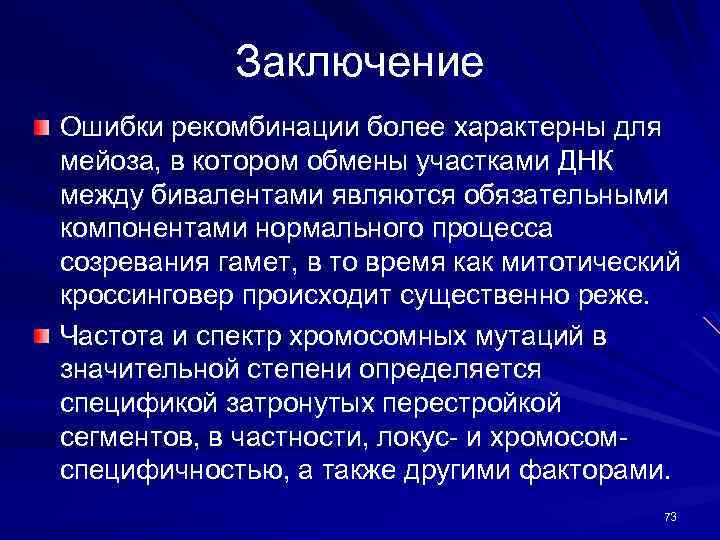 Заключение

Ошибки рекомбинации более характерны для мейоза, в котором обмены участками ДНК между бивалентами являются обязательными компонентами нормального процесса созревания гамет, в то время как митотический кроссинговер происходит существенно реже.

Частота и спектр хромосомных мутаций в значительной степени определяется спецификой затронутых перестройкой сегментов, в частности, локус- и хромосом-специфичностью, а также другими факторами.

73